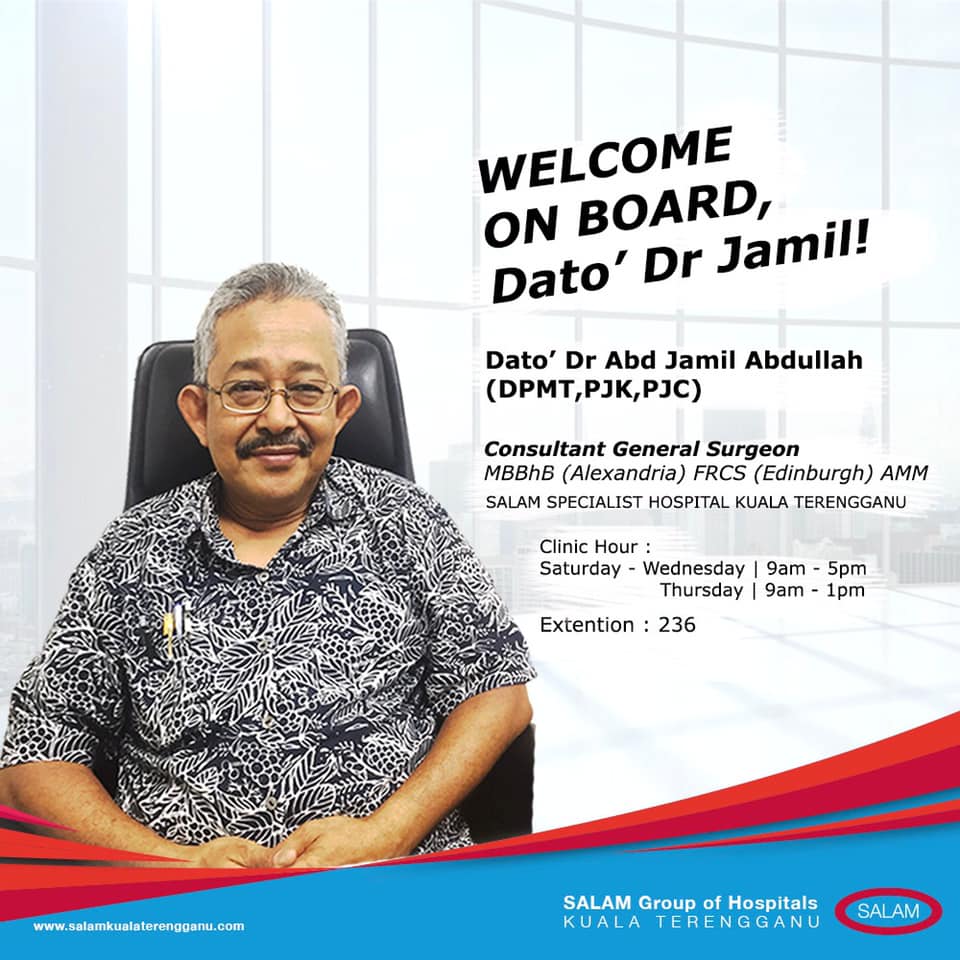 WELCOME ON BOARD, Dato' Dr Jamil!

Dato' Dr Abd Jamil Abdullah (DPMT,PJK,PJC)

Consultant General Surgeon
MBBhB (Alexandria) FRCS (Edinburgh) AMM
SALAM SPECIALIST HOSPITAL KUALA TERENGGANU

Clinic Hour :
Saturday - Wednesday | 9am - 5pm
Thursday | 9am - 1pm

Extention : 236

www.salamkualaterengganu.com

SALAM Group of Hospitals
KUALA TERENGGANU

SALAM